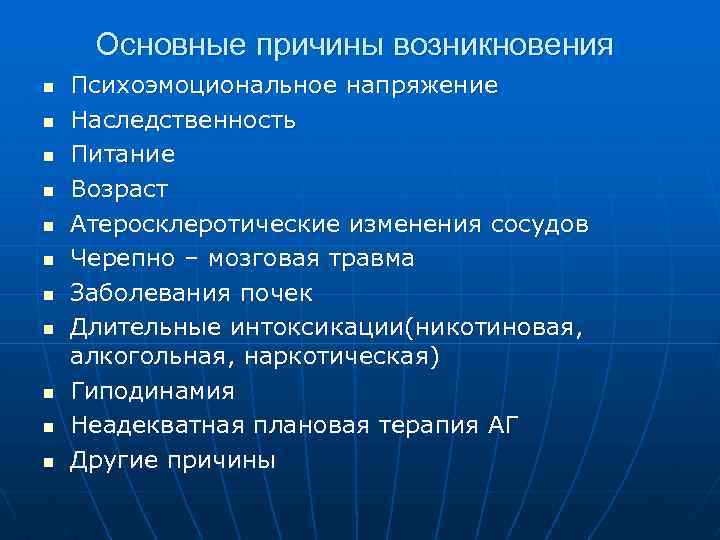 Основные причины возникновения

- Психоэмоциональное напряжение
- Наследственность
- Питание
- Возраст
- Атеросклеротические изменения сосудов
- Черепно – мозговая травма
- Заболевания почек
- Длительные интоксикации(никотиновая, алкогольная, наркотическая)
- Гиподинамия
- Неадекватная плановая терапия АГ
- Другие причины